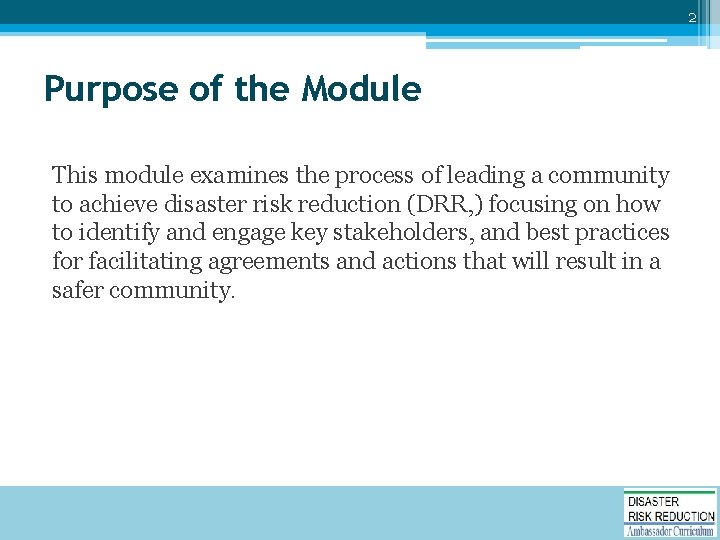 2

Purpose of the Module

This module examines the process of leading a community to achieve disaster risk reduction (DRR,) focusing on how to identify and engage key stakeholders, and best practices for facilitating agreements and actions that will result in a safer community.

DISASTER
RISK REDUCTION
Ambassador Curriculum